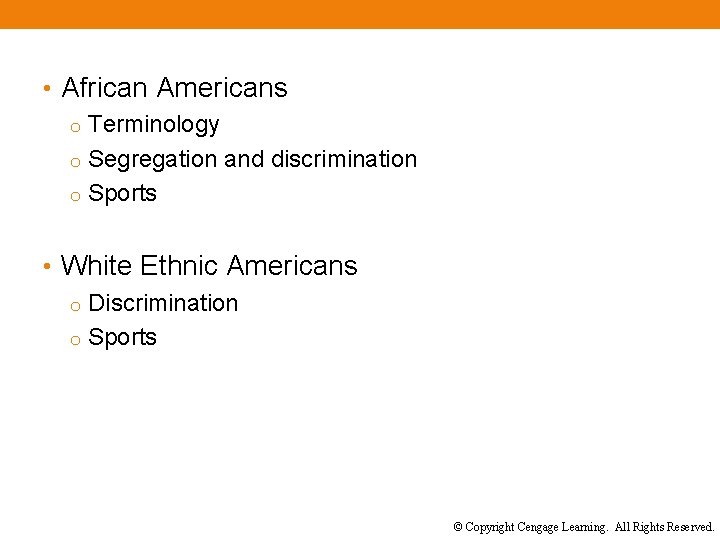 • African Americans
  o Terminology
  o Segregation and discrimination
  o Sports

• White Ethnic Americans
  o Discrimination
  o Sports

© Copyright Cengage Learning. All Rights Reserved.